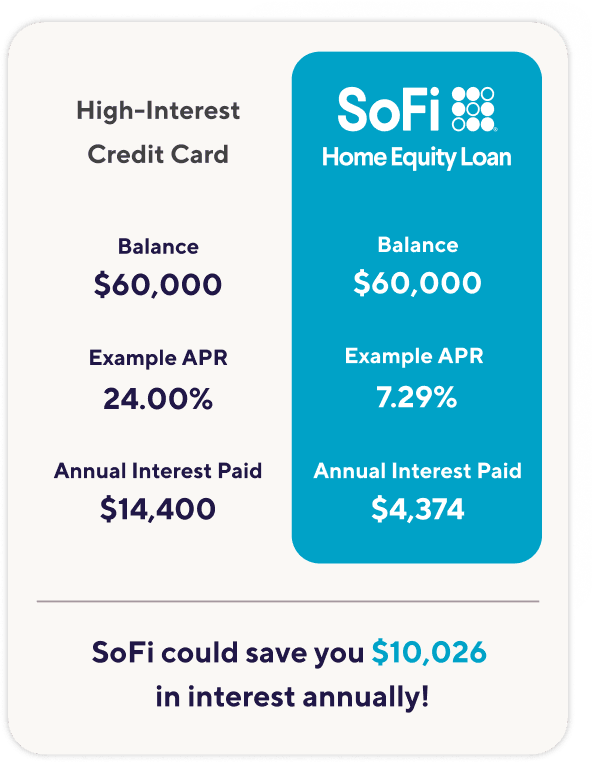 High-Interest Credit Card

Balance
$60,000

Example APR
24.00%

Annual Interest Paid
$14,400

SoFi
Home Equity Loan

Balance
$60,000

Example APR
7.29%

Annual Interest Paid
$4,374

SoFi could save you $10,026 in interest annually!